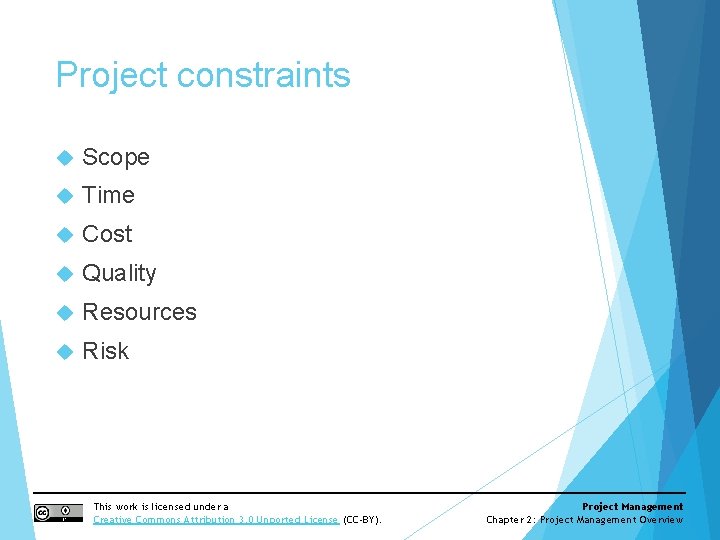 Project constraints

Scope
Time
Cost
Quality
Resources
Risk

This work is licensed under a Creative Commons Attribution 3.0 Unported License (CC-BY).

Project Management
Chapter 2: Project Management Overview